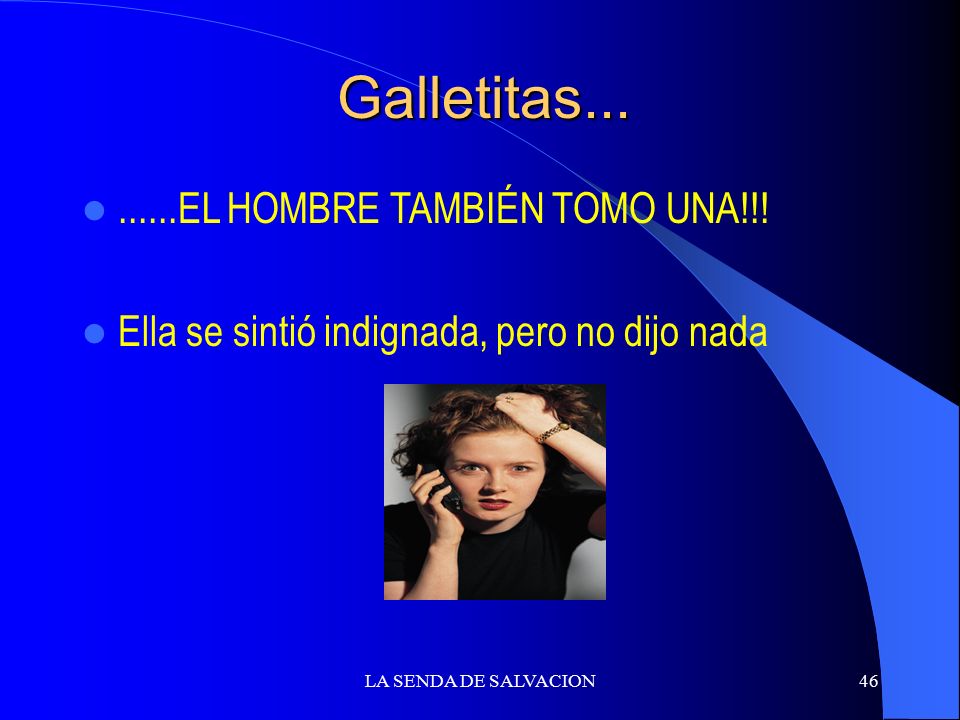 Galletitas...

......EL HOMBRE TAMBIÉN TOMO UNA!!!

Ella se sintió indignada, pero no dijo nada

LA SENDA DE SALVACION

46